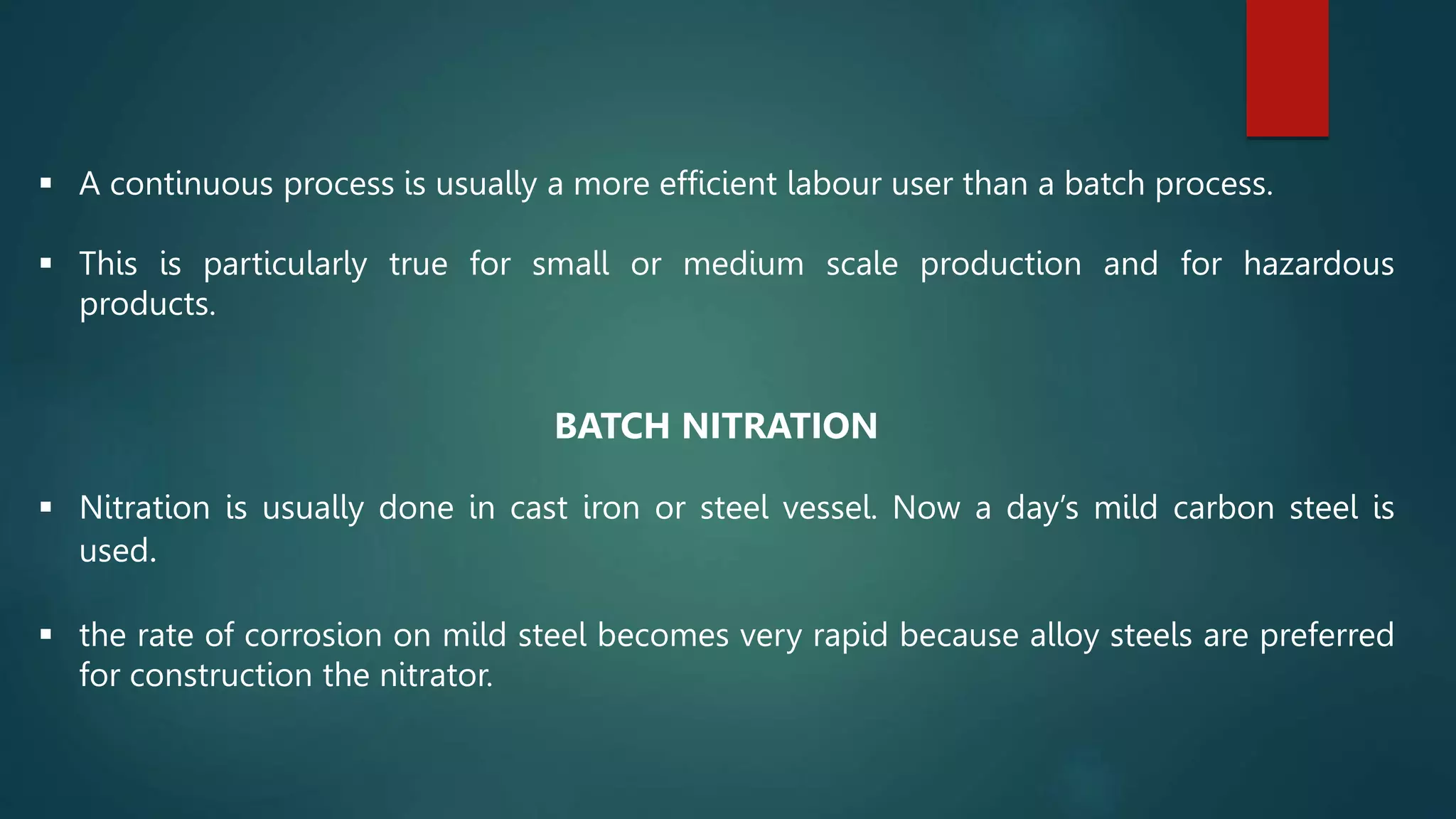 ▪ A continuous process is usually a more efficient labour user than a batch process.

▪ This is particularly true for small or medium scale production and for hazardous products.

BATCH NITRATION

▪ Nitration is usually done in cast iron or steel vessel. Now a day's mild carbon steel is used.

▪ the rate of corrosion on mild steel becomes very rapid because alloy steels are preferred for construction the nitrator.